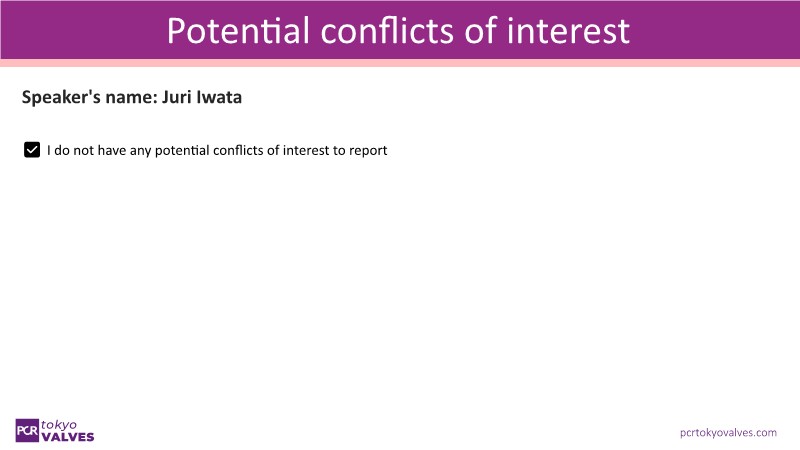 Potential conflicts of interest

Speaker's name: Juri Iwata

I do not have any potential conflicts of interest to report

PCR tokyo VALVES

pcrtokyovalves.com